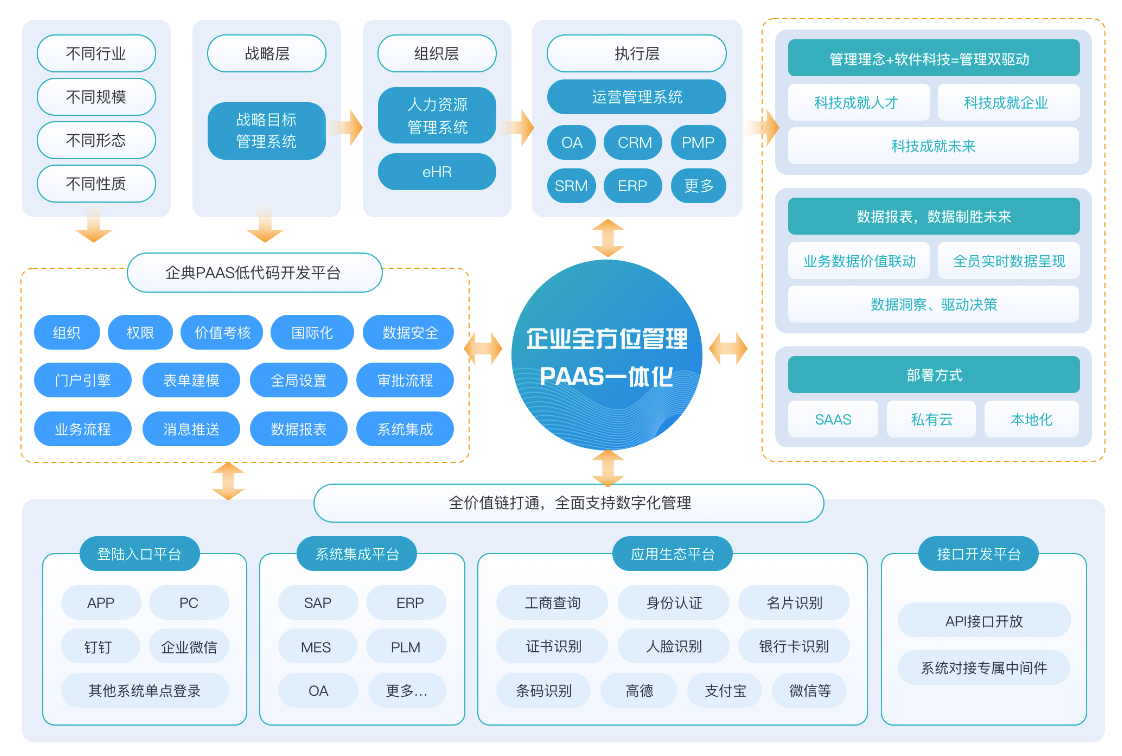 不同行业
不同规模
不同形态
不同性质

战略层
战略目标管理系统

组织层
人力资源管理系统
eHR

执行层
运营管理系统
OA
CRM
PMP
SRM
ERP
更多

管理理念+软件科技=管理双驱动
科技成就人才
科技成就企业
科技成就未来

数据报表，数据制胜未来
业务数据价值联动
全员实时数据呈现
数据洞察、驱动决策

部署方式
SAAS
私有云
本地化

企典PAAS低代码开发平台
组织
权限
价值考核
国际化
数据安全
门户引擎
表单建模
全局设置
审批流程
业务流程
消息推送
数据报表
系统集成

企业全方位管理
PAAS一体化

全价值链打通，全面支持数字化管理

登陆入口平台
APP
PC
钉钉
企业微信
其他系统单点登录

系统集成平台
SAP
ERP
MES
PLM
OA
更多...

应用生态平台
工商查询
身份认证
名片识别
证书识别
人脸识别
银行卡识别
条码识别
高德
支付宝
微信等

接口开发平台
API接口开放
系统对接专属中间件